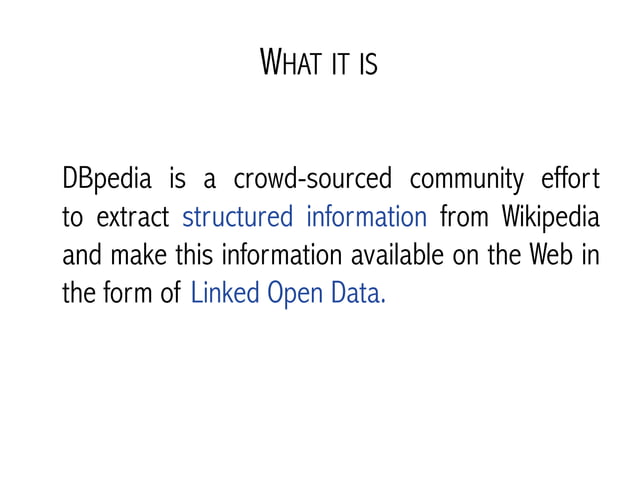 WHAT IT IS

DBpedia is a crowd-sourced community effort to extract structured information from Wikipedia and make this information available on the Web in the form of Linked Open Data.